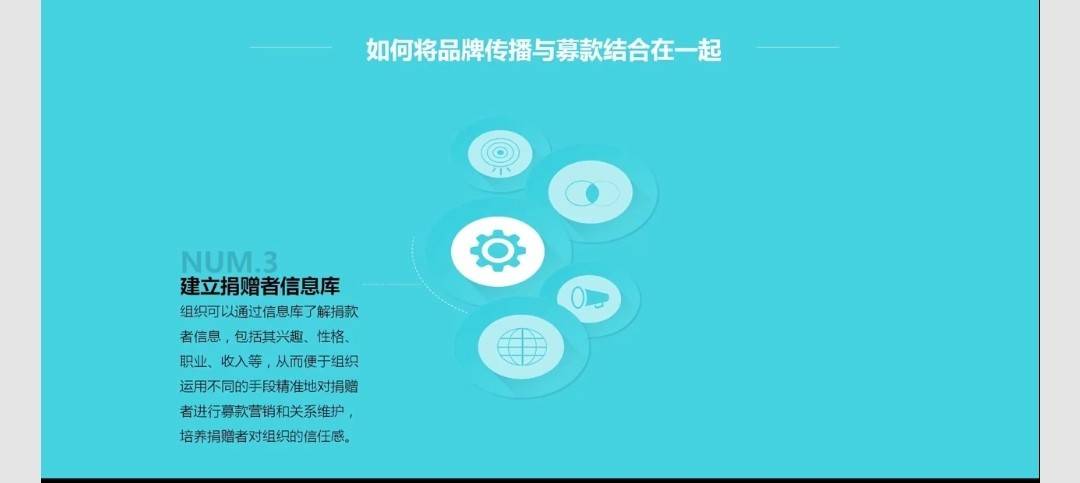 如何将品牌传播与募款结合在一起

NUM.3
建立捐赠者信息库
组织可以通过信息库了解捐款者信息，包括其兴趣、性格、职业、收入等，从而便于组织运用不同的手段精准地对捐赠者进行募款营销和关系维护，培养捐赠者对组织的信任感。